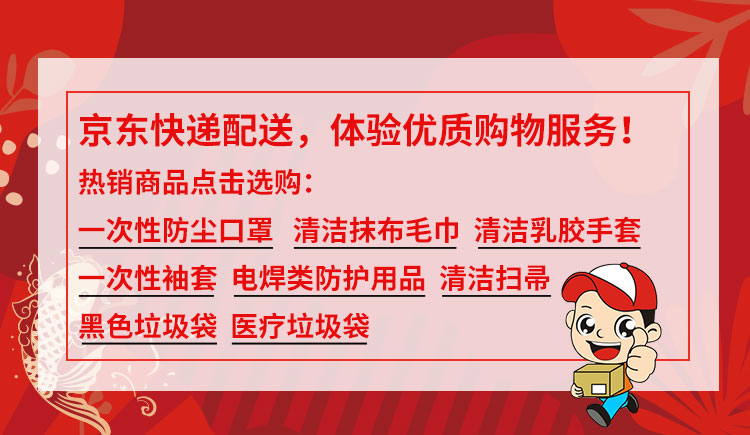 京东快递配送，体验优质购物服务！

热销商品点击选购：

一次性防尘口罩 清洁抹布毛巾 清洁乳胶手套

一次性袖套 电焊类防护用品 清洁扫帚

黑色垃圾袋 医疗垃圾袋